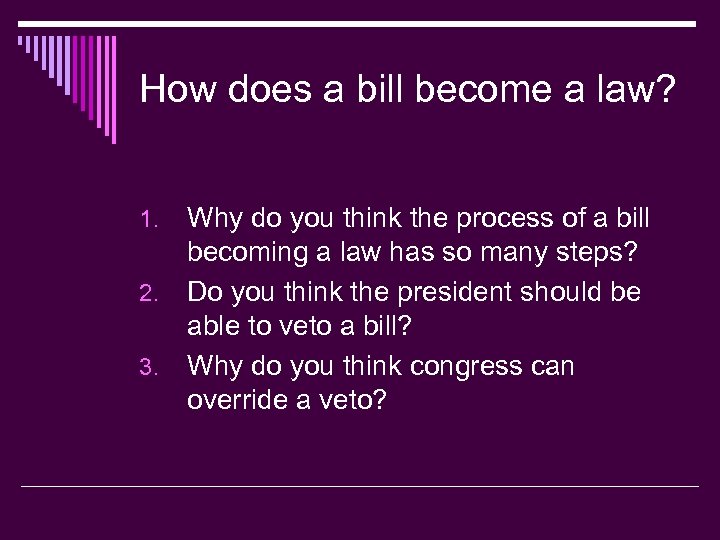 How does a bill become a law?

1. Why do you think the process of a bill becoming a law has so many steps?
2. Do you think the president should be able to veto a bill?
3. Why do you think congress can override a veto?